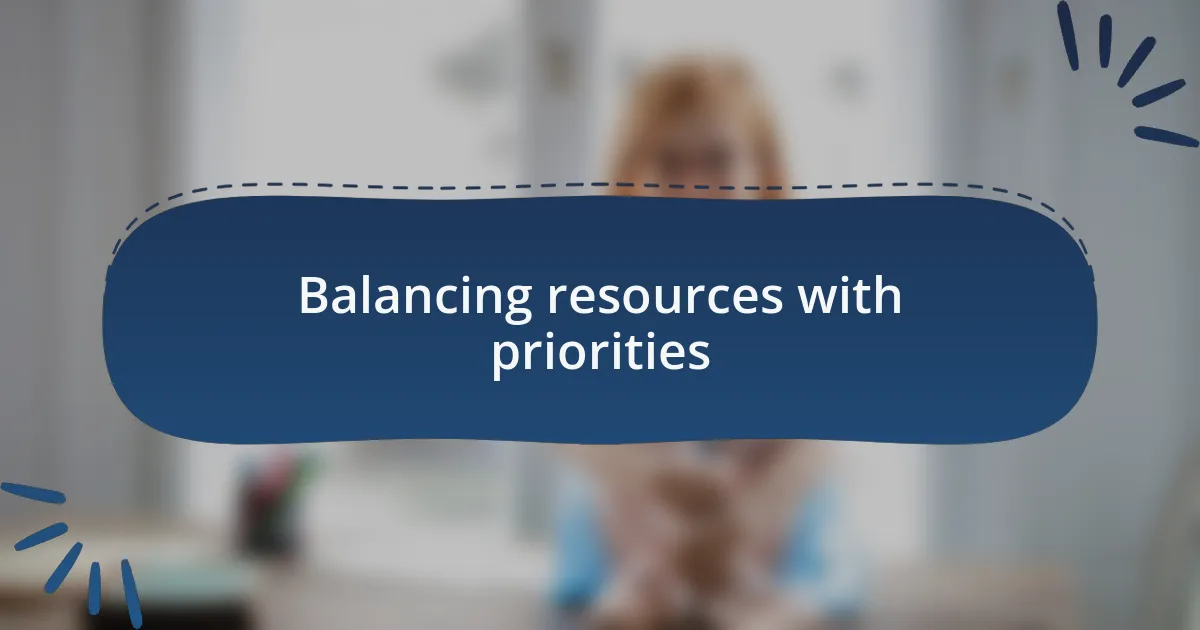 Balancing resources with priorities